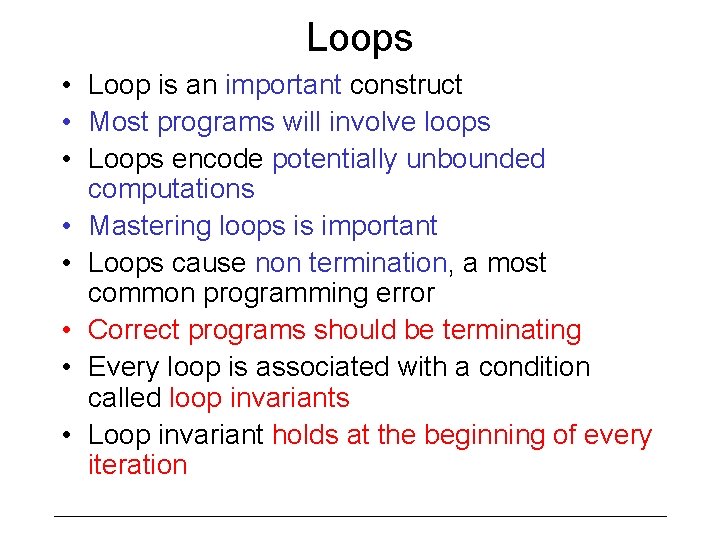 Loops

• Loop is an important construct
• Most programs will involve loops
• Loops encode potentially unbounded computations
• Mastering loops is important
• Loops cause non termination, a most common programming error
• Correct programs should be terminating
• Every loop is associated with a condition called loop invariants
• Loop invariant holds at the beginning of every iteration